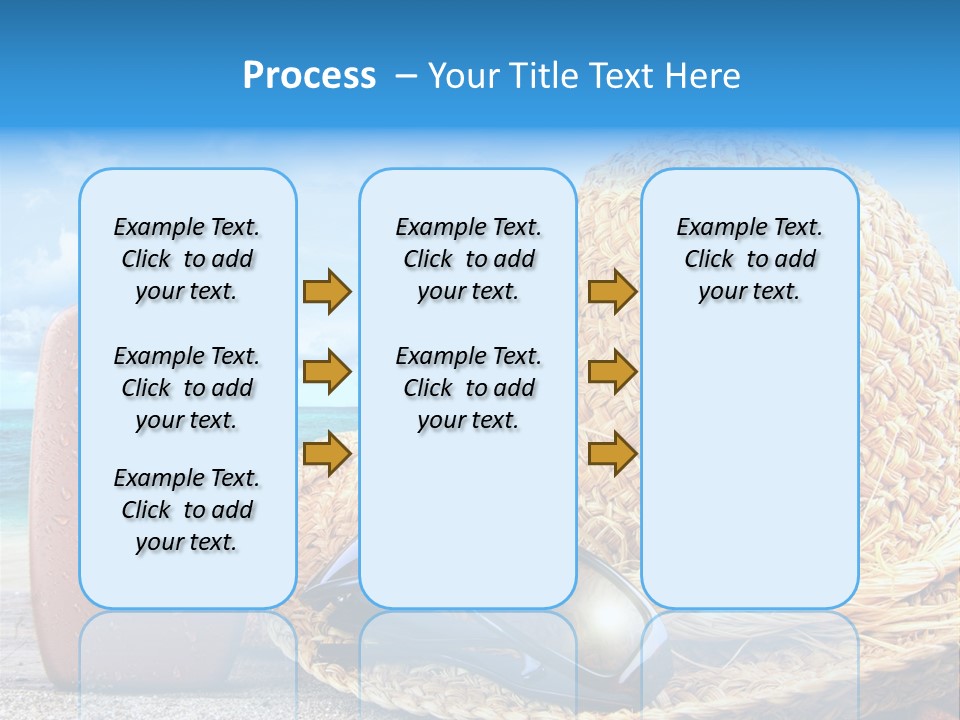 Process – Your Title Text Here

Example Text. Click to add your text.

Example Text. Click to add your text.

Example Text. Click to add your text.

Example Text. Click to add your text.

Example Text. Click to add your text.

Example Text. Click to add your text.